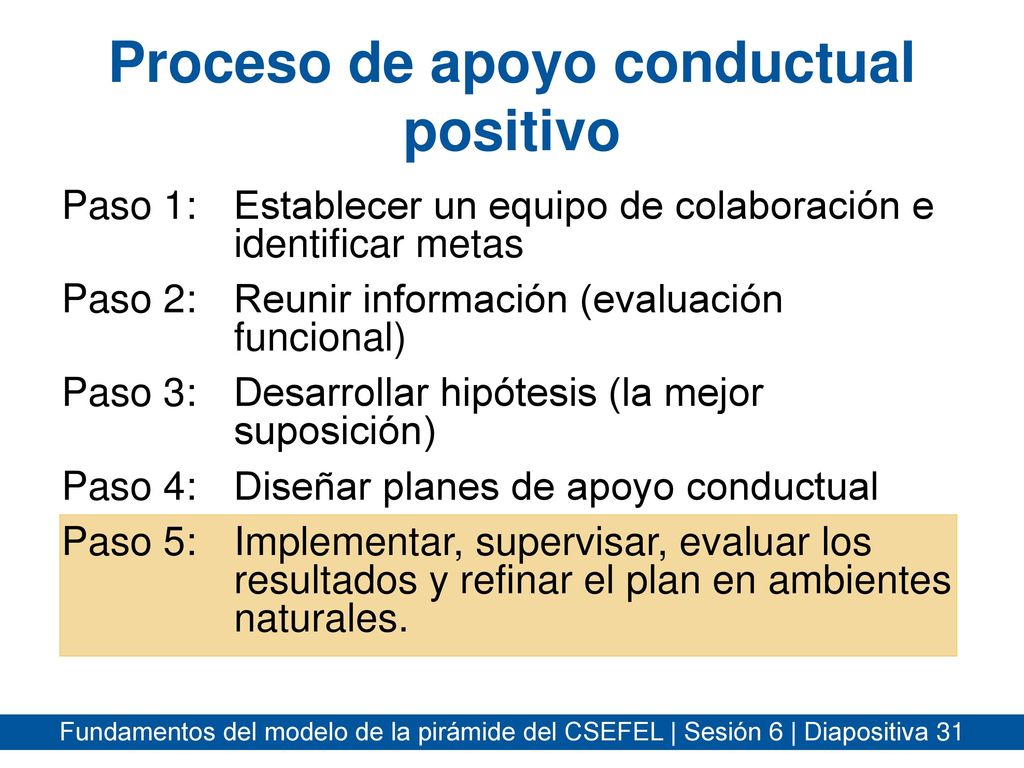 Proceso de apoyo conductual positivo

Paso 1: Establecer un equipo de colaboración e identificar metas

Paso 2: Reunir información (evaluación funcional)

Paso 3: Desarrollar hipótesis (la mejor suposición)

Paso 4: Diseñar planes de apoyo conductual

Paso 5: Implementar, supervisar, evaluar los resultados y refinar el plan en ambientes naturales.

Fundamentos del modelo de la pirámide del CSEFEL | Sesión 6 | Diapositiva 31